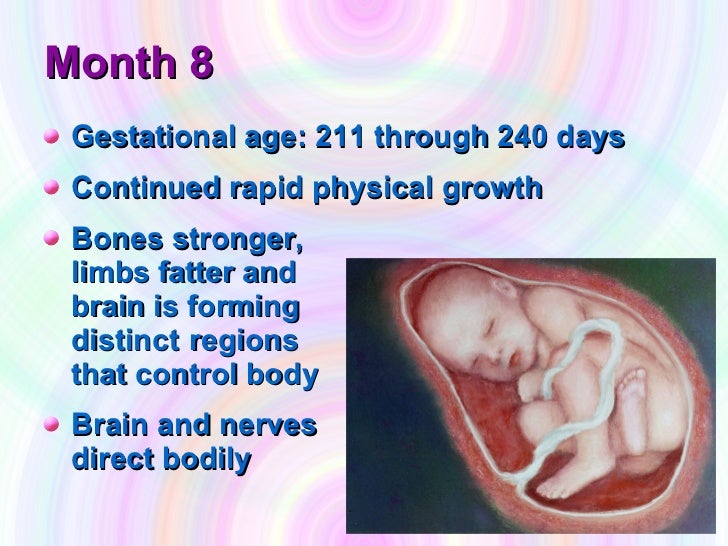 Month 8

Gestational age: 211 through 240 days

Continued rapid physical growth

Bones stronger, limbs fatter and brain is forming distinct regions that control body

Brain and nerves direct bodily